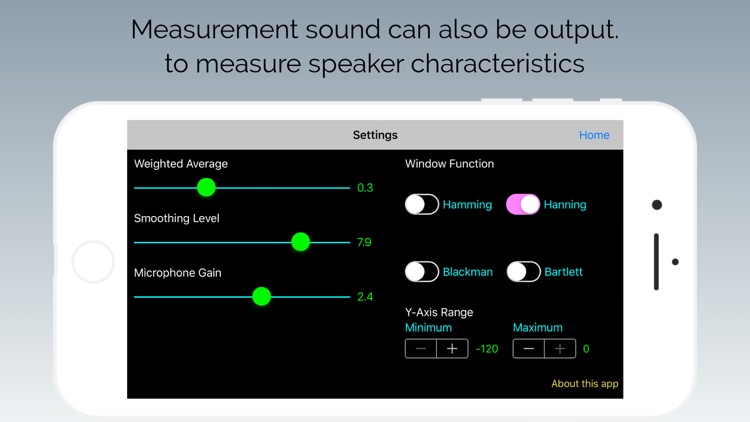 Measurement sound can also be output. to measure speaker characteristics

Settings

Home

Weighted Average

0.3

Smoothing Level

7.9

Microphone Gain

2.4

Window Function

Hamming

Hanning

Blackman

Bartlett

Y-Axis Range

Minimum

−

+

-120

Maximum

−

+

0

About this app